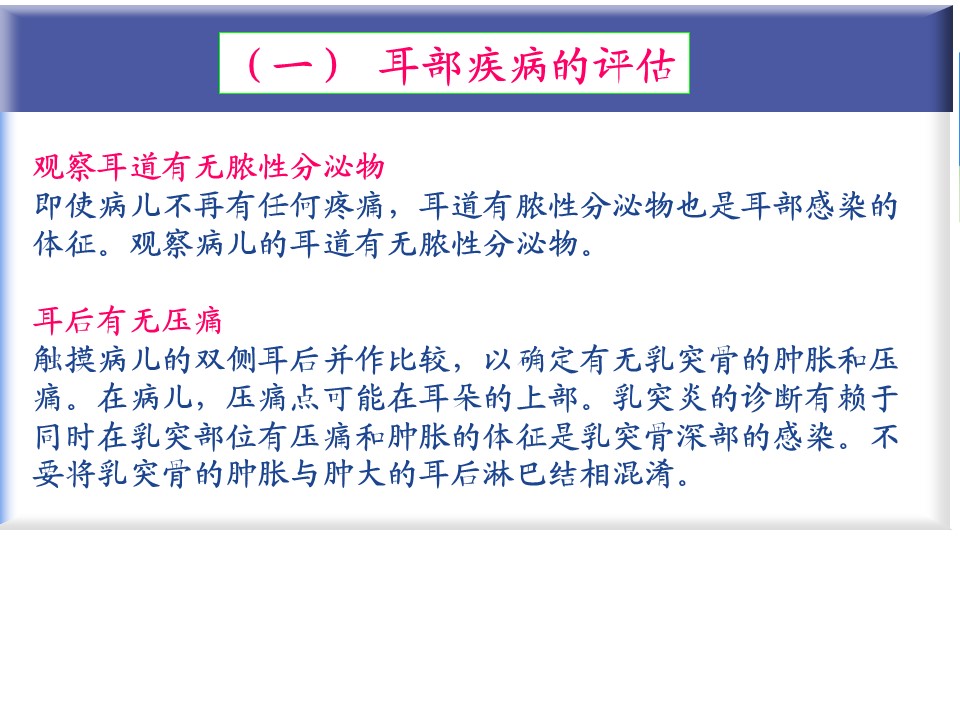 （一） 耳部疾病的评估

观察耳道有无脓性分泌物
即使病儿不再有任何疼痛，耳道有脓性分泌物也是耳部感染的体征。观察病儿的耳道有无脓性分泌物。

耳后有无压痛
触摸病儿的双侧耳后并作比较，以确定有无乳突骨的肿胀和压痛。在病儿，压痛点可能在耳朵的上部。乳突炎的诊断有赖于同时在乳突部位有压痛和肿胀的体征是乳突骨深部的感染。不要将乳突骨的肿胀与肿大的耳后淋巴结相混淆。